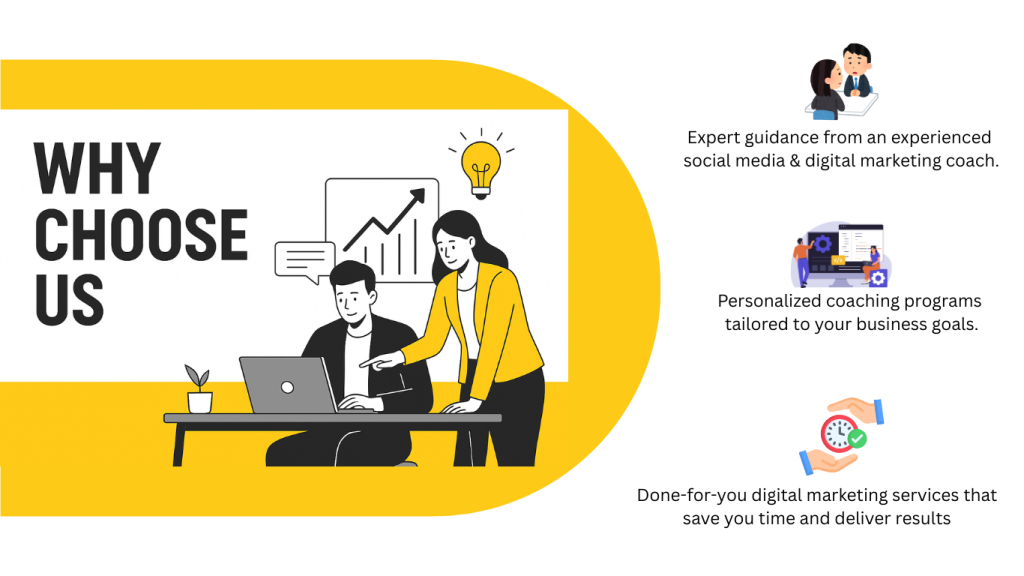 WHY CHOOSE US

Expert guidance from an experienced social media & digital marketing coach.

Personalized coaching programs tailored to your business goals.

Done-for-you digital marketing services that save you time and deliver results